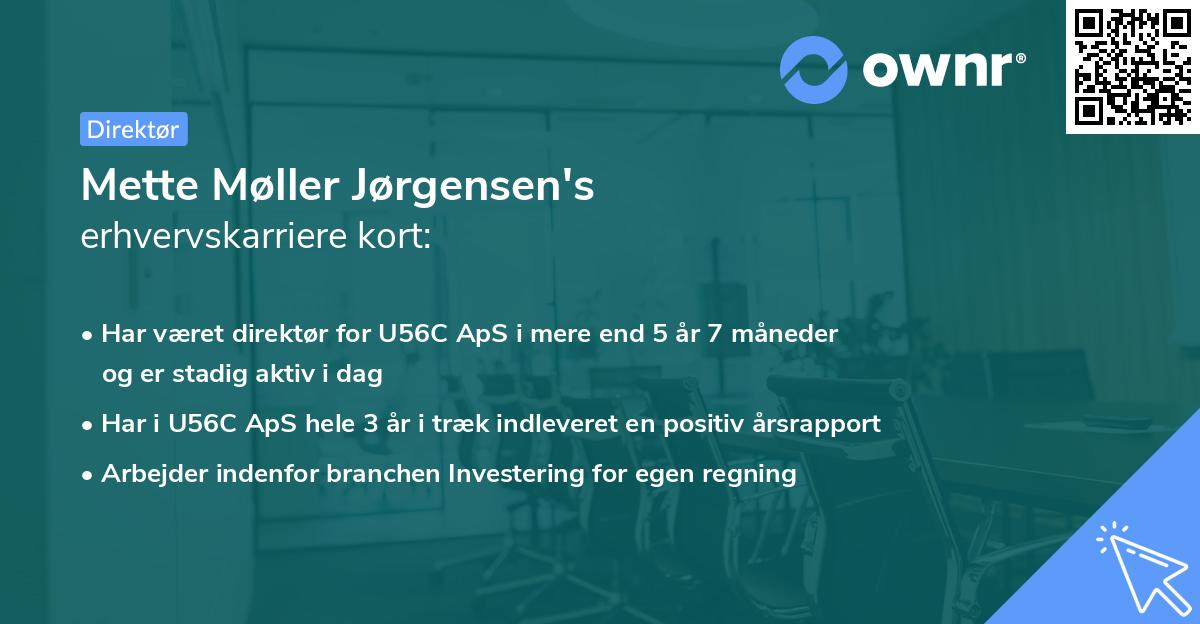 ownr®

Direktør

Mette Møller Jørgensen's
erhvervskarriere kort:

• Har været direktør for U56C ApS i mere end 5 år 7 måneder og er stadig aktiv i dag
• Har i U56C ApS hele 3 år i træk indleveret en positiv årsrapport
• Arbejder indenfor branchen Investering for egen regning